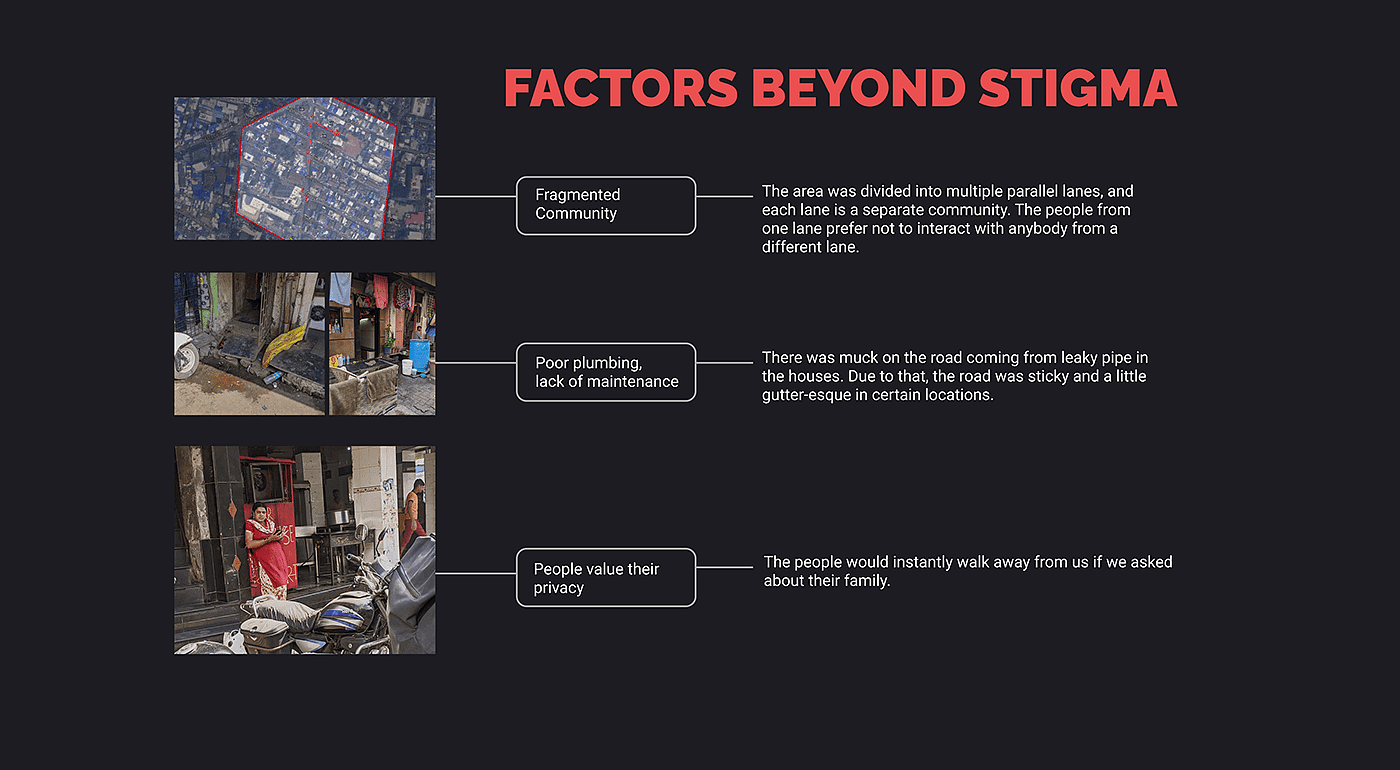 FACTORS BEYOND STIGMA

Fragmented Community

The area was divided into multiple parallel lanes, and each lane is a separate community. The people from one lane prefer not to interact with anybody from a different lane.

Poor plumbing, lack of maintenance

There was muck on the road coming from leaky pipe in the houses. Due to that, the road was sticky and a little gutter-esque in certain locations.

People value their privacy

The people would instantly walk away from us if we asked about their family.